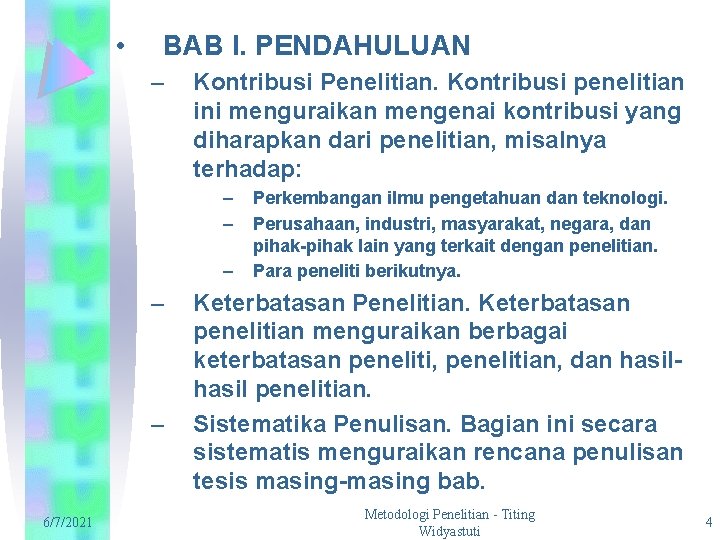 • BAB I. PENDAHULUAN

– Kontribusi Penelitian. Kontribusi penelitian ini menguraikan mengenai kontribusi yang diharapkan dari penelitian, misalnya terhadap:

– Perkembangan ilmu pengetahuan dan teknologi.

– Perusahaan, industri, masyarakat, negara, dan pihak-pihak lain yang terkait dengan penelitian.

– Para peneliti berikutnya.

– Keterbatasan Penelitian. Keterbatasan penelitian menguraikan berbagai keterbatasan peneliti, penelitian, dan hasil-hasil penelitian.

– Sistematika Penulisan. Bagian ini secara sistematis menguraikan rencana penulisan tesis masing-masing bab.

6/7/2021

Metodologi Penelitian - Titing Widyastuti

4